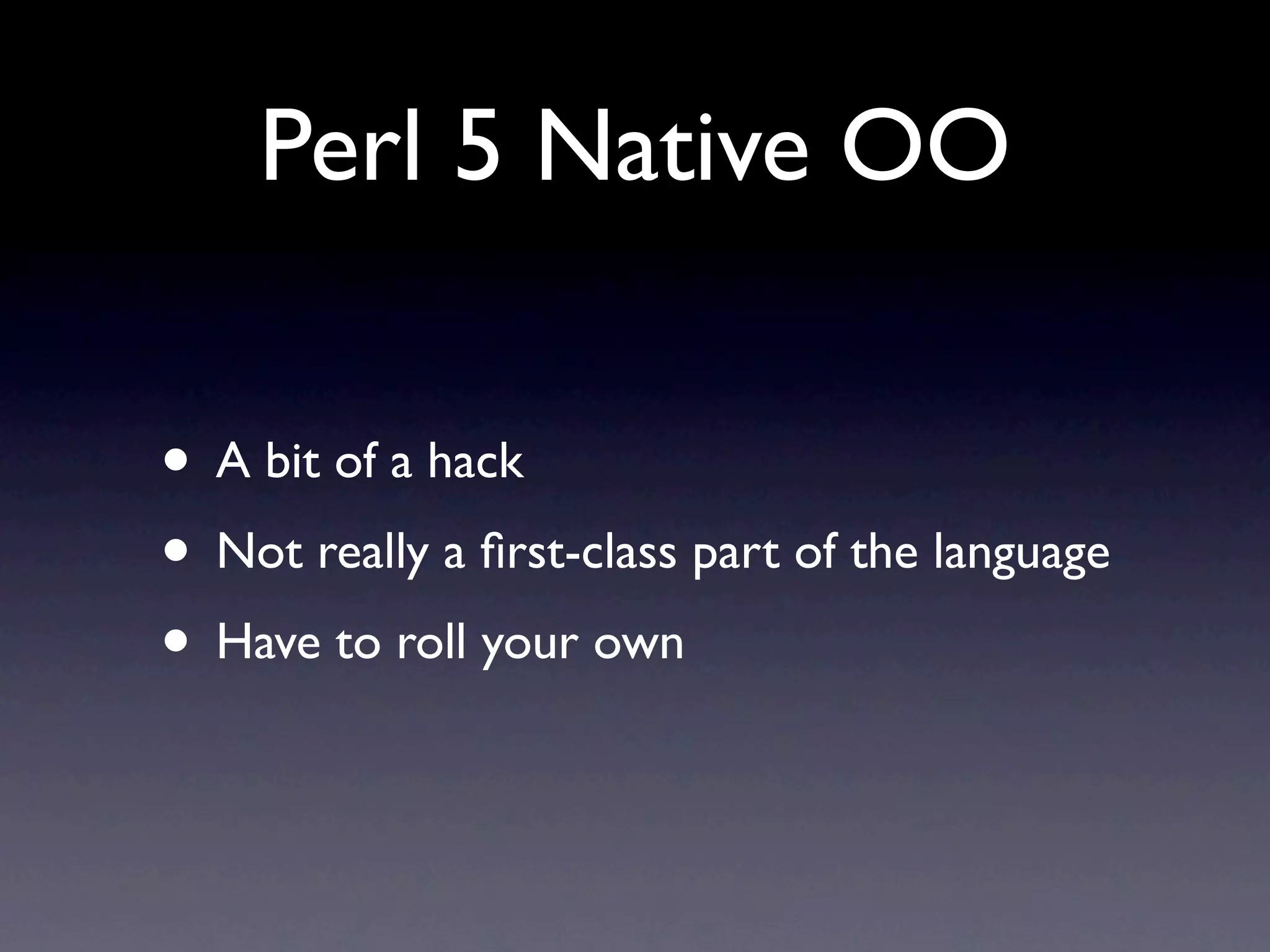 Perl 5 Native OO

• A bit of a hack
• Not really a first-class part of the language
• Have to roll your own